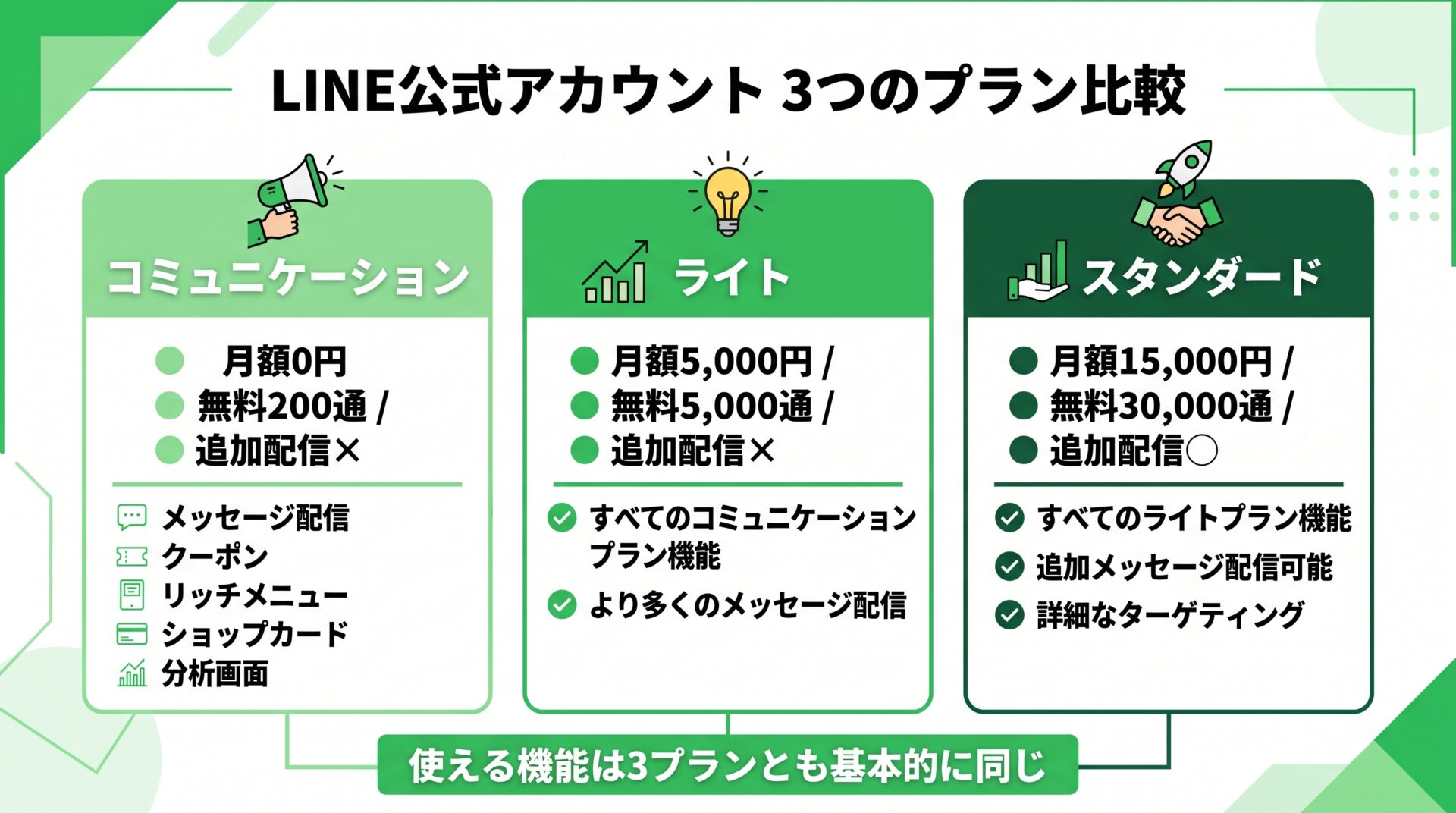 LINE公式アカウント 3つのプラン比較

コミュニケーション

月額0円
無料200通 /
追加配信×

メッセージ配信
クーポン
リッチメニュー
ショップカード
分析画面

ライト

月額5,000円 /
無料5,000通 /
追加配信×

すべてのコミュニケーションプラン機能
より多くのメッセージ配信

スタンダード

月額15,000円 /
無料30,000通 /
追加配信○

すべてのライトプラン機能
追加メッセージ配信可能
詳細なターゲティング

使える機能は3プランとも基本的に同じ